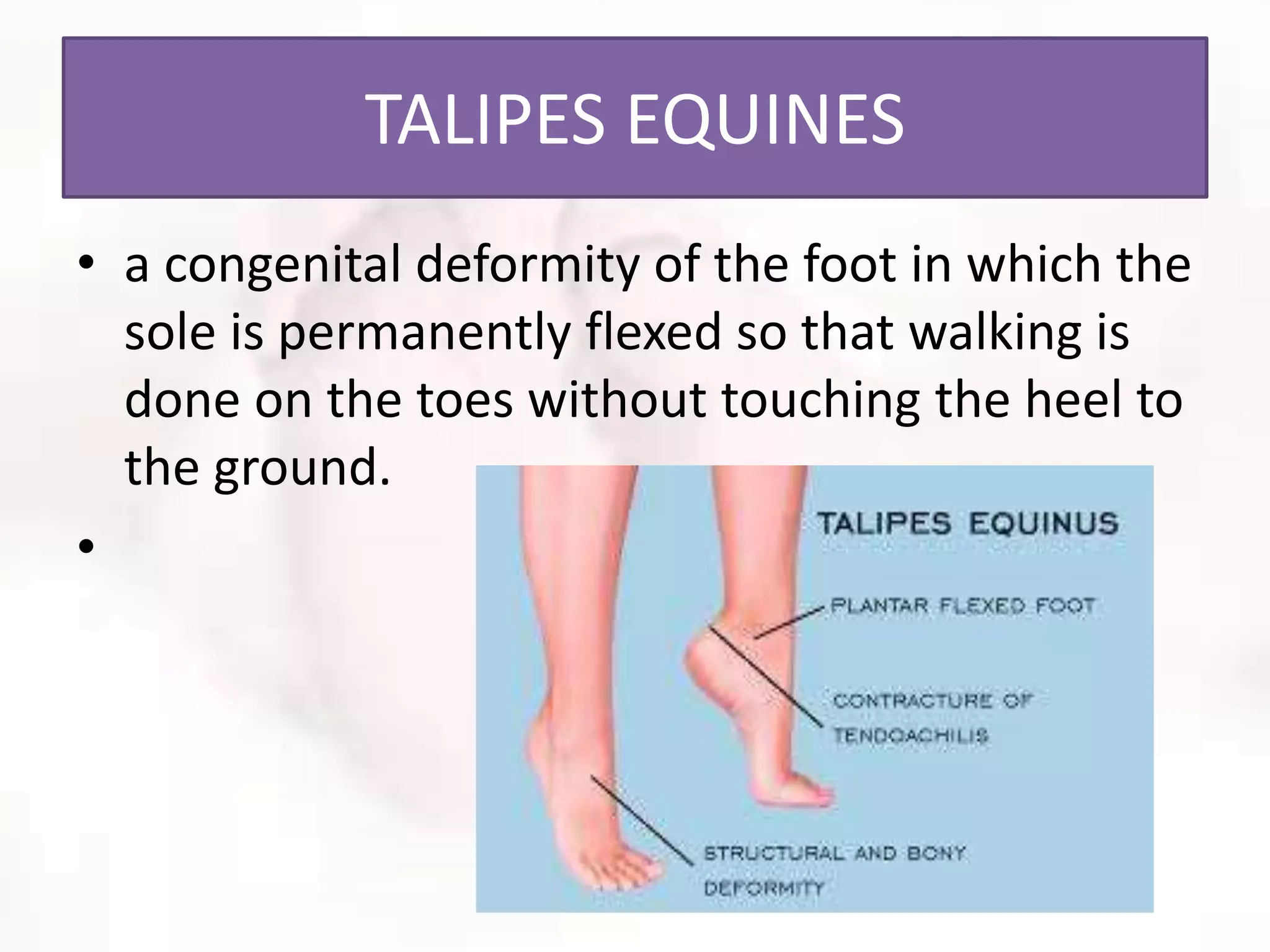 TALIPES EQUINES

• a congenital deformity of the foot in which the sole is permanently flexed so that walking is done on the toes without touching the heel to the ground.

•

TALIPES EQUINUS

PLANTAR FLEXED FOOT

CONTRACTURE OF TENDOACHILIS

STRUCTURAL AND BONY DEFORMITY